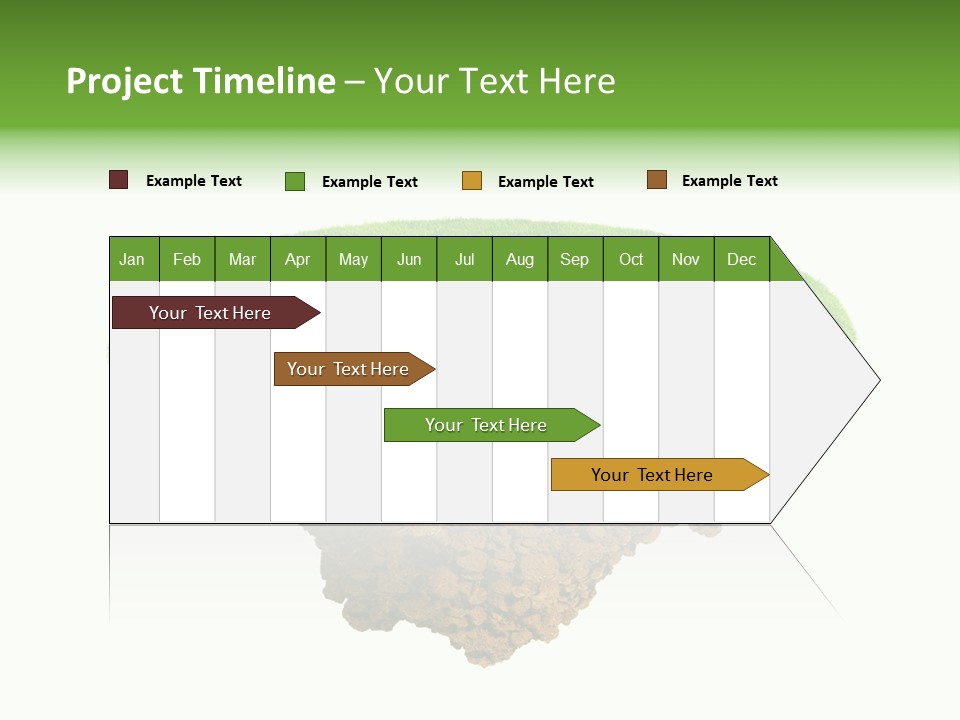 Project Timeline – Your Text Here

Example Text
Example Text
Example Text
Example Text

| Jan | Feb | Mar | Apr | May | Jun | Jul | Aug | Sep | Oct | Nov | Dec |
|---|---|---|---|---|---|---|---|---|---|---|---|

Your Text Here

Your Text Here

Your Text Here

Your Text Here